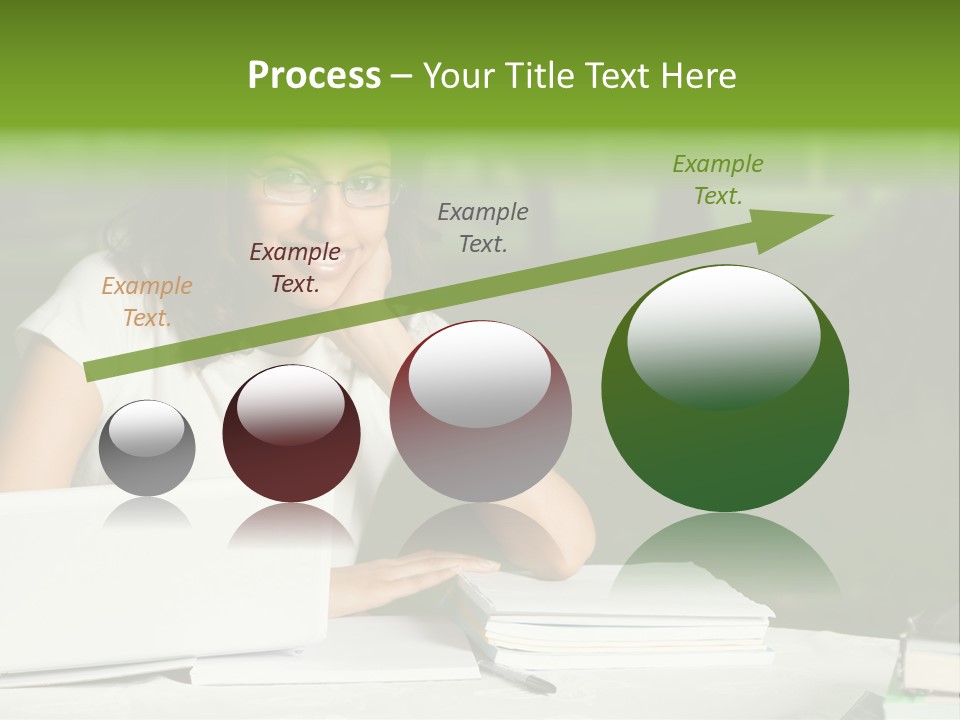 Process – Your Title Text Here

Example Text.

Example Text.

Example Text.

Example Text.